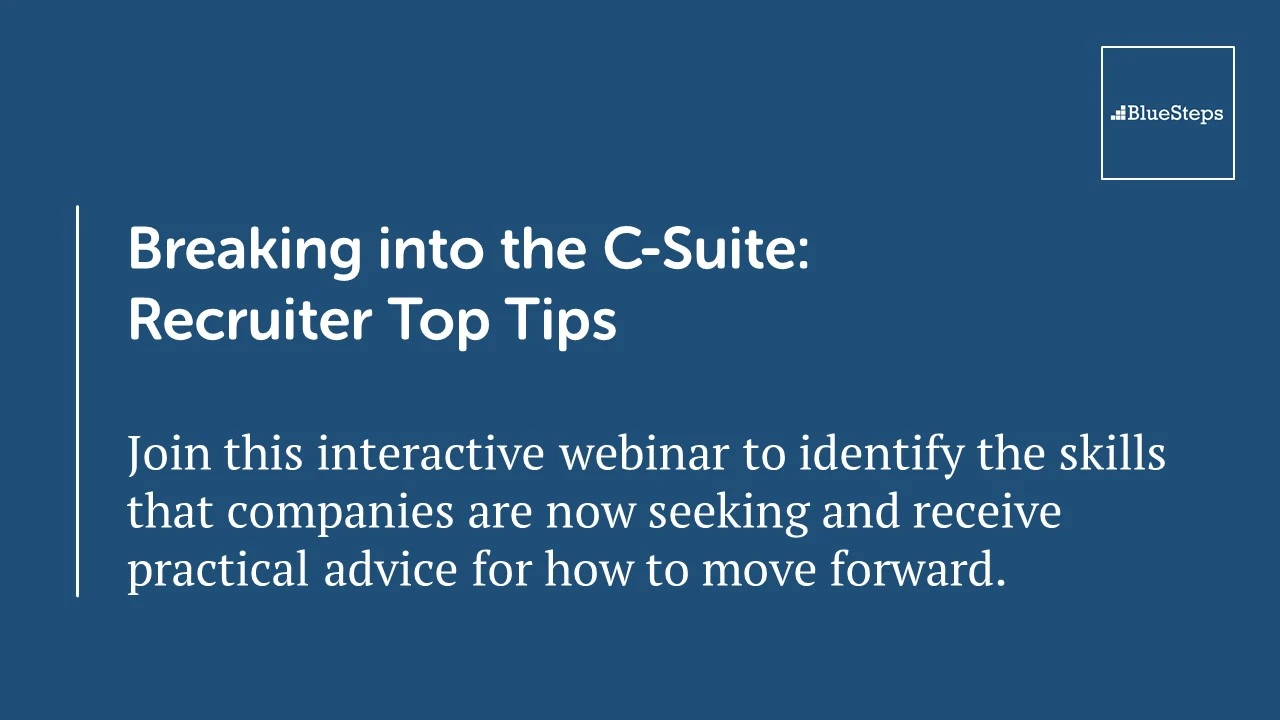 BlueSteps

Breaking into the C-Suite:
Recruiter Top Tips

Join this interactive webinar to identify the skills that companies are now seeking and receive practical advice for how to move forward.